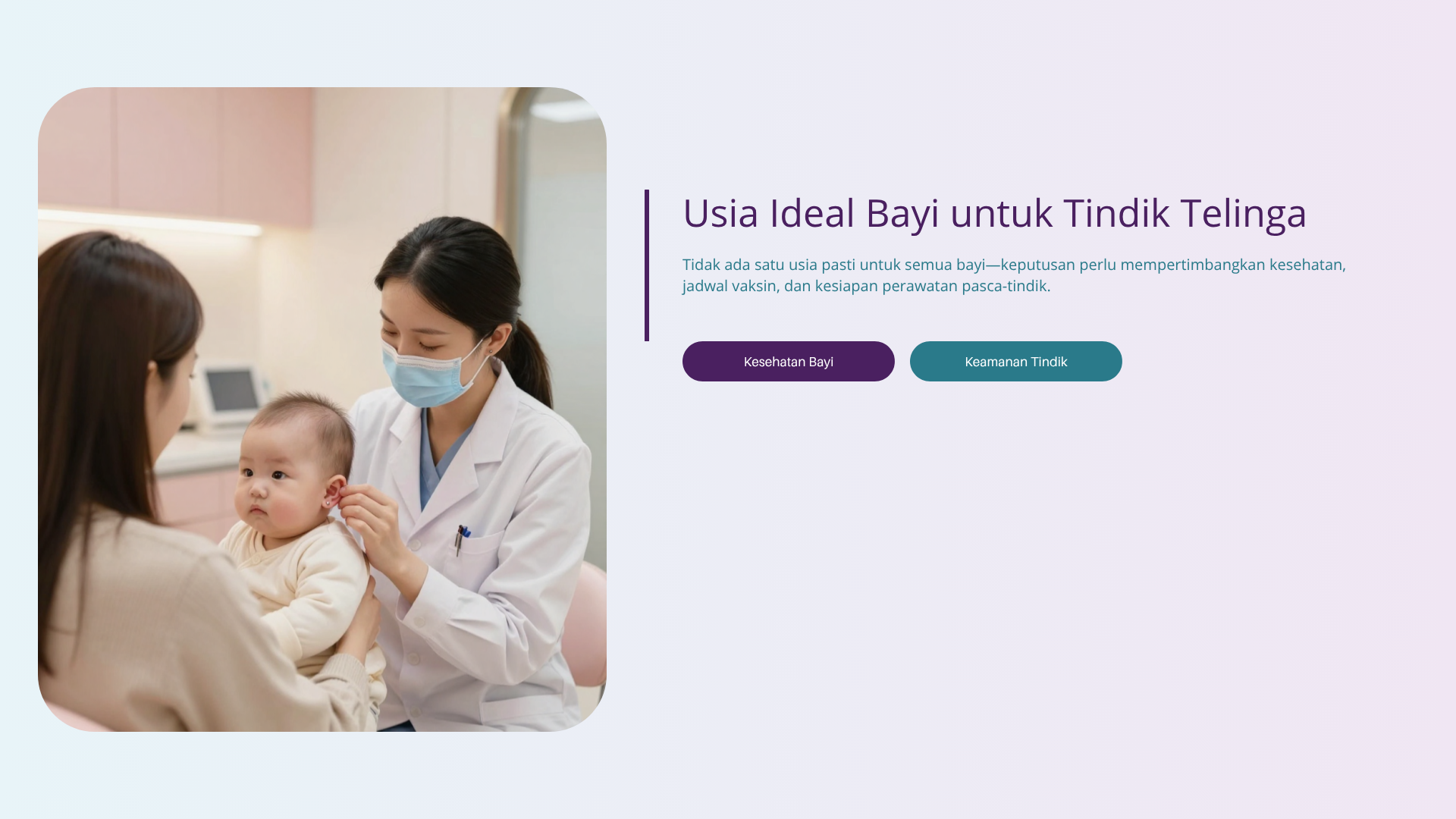 Usia Ideal Bayi untuk Tindik Telinga

Tidak ada satu usia pasti untuk semua bayi—keputusan perlu mempertimbangkan kesehatan, jadwal vaksin, dan kesiapan perawatan pasca-tindik.

Kesehatan Bayi

Keamanan Tindik